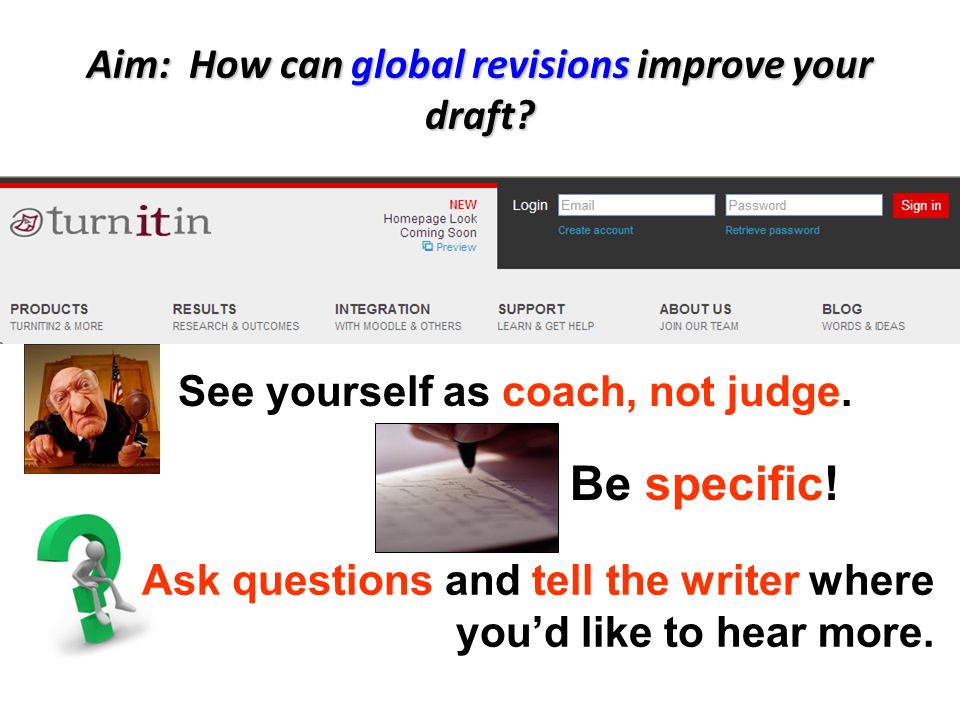 Aim: How can global revisions improve your draft?

turnitin

NEW
Homepage Look
Coming Soon
Preview

Login Email Password Sign in
Create account Retrieve password

PRODUCTS
TURNITIN2 & MORE

RESULTS
RESEARCH & OUTCOMES

INTEGRATION
WITH MOODLE & OTHERS

SUPPORT
LEARN & GET HELP

ABOUT US
JOIN OUR TEAM

BLOG
WORDS & IDEAS

See yourself as coach, not judge.

Be specific!

Ask questions and tell the writer where you'd like to hear more.